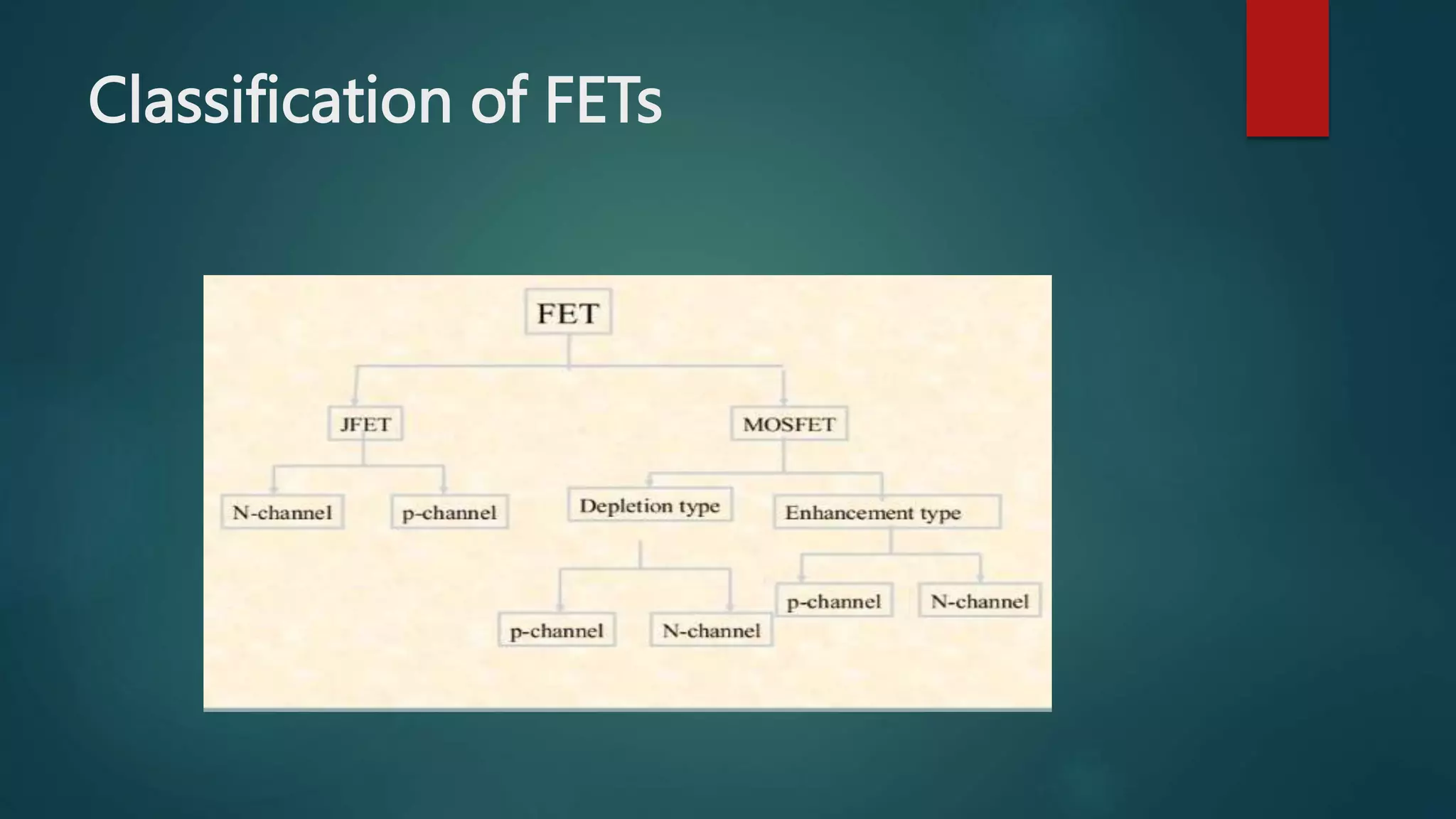 Classification of FETs

FET

JFET

MOSFET

N-channel

p-channel

Depletion type

Enhancement type

p-channel

N-channel

p-channel

N-channel